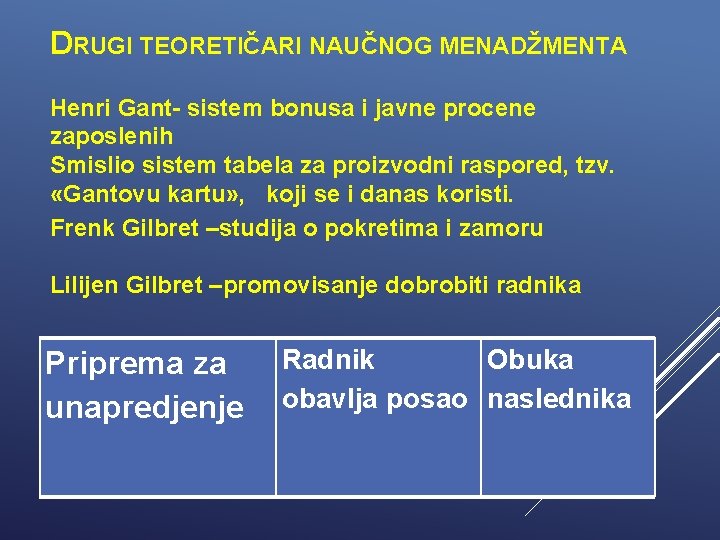 DRUGI TEORETIČARI NAUČNOG MENADŽMENTA

Henri Gant- sistem bonusa i javne procene zaposlenih
Smislio sistem tabela za proizvodni raspored, tzv. «Gantovu kartu», koji se i danas koristi.
Frenk Gilbret –studija o pokretima i zamoru

Lilijen Gilbret –promovisanje dobrobiti radnika

| Priprema za unapredjenje | Radnik obavlja posao | Obuka naslednika |
|---|---|---|